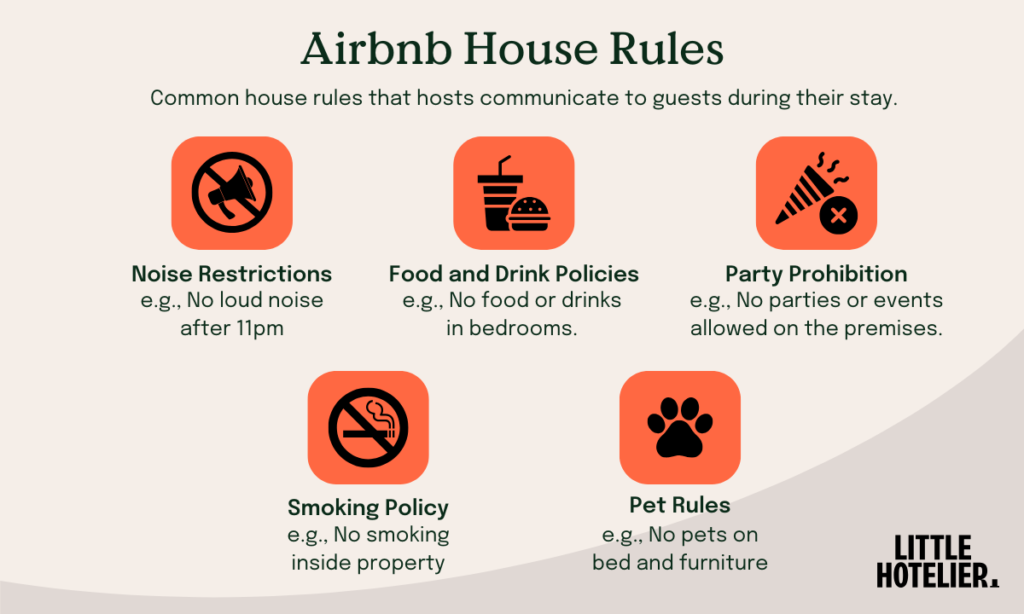 Airbnb House Rules

Common house rules that hosts communicate to guests during their stay.

Noise Restrictions
e.g., No loud noise after 11pm

Food and Drink Policies
e.g., No food or drinks in bedrooms.

Party Prohibition
e.g., No parties or events allowed on the premises.

Smoking Policy
e.g., No smoking inside property

Pet Rules
e.g., No pets on bed and furniture

LITTLE HOTELIER.